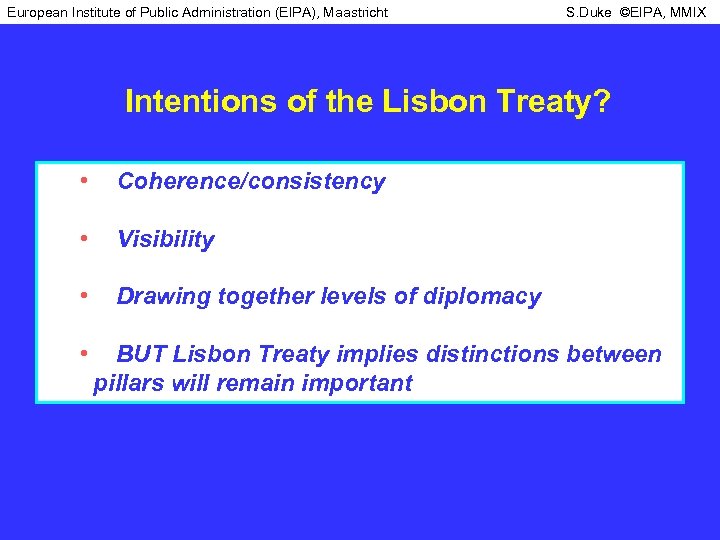 European Institute of Public Administration (EIPA), Maastricht S.Duke ©EIPA, MMIX

Intentions of the Lisbon Treaty?

• Coherence/consistency

• Visibility

• Drawing together levels of diplomacy

• BUT Lisbon Treaty implies distinctions between pillars will remain important